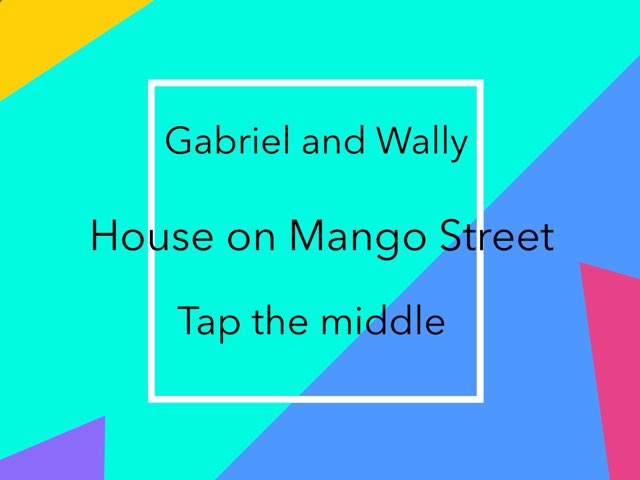 Gabriel and Wally

House on Mango Street

Tap the middle